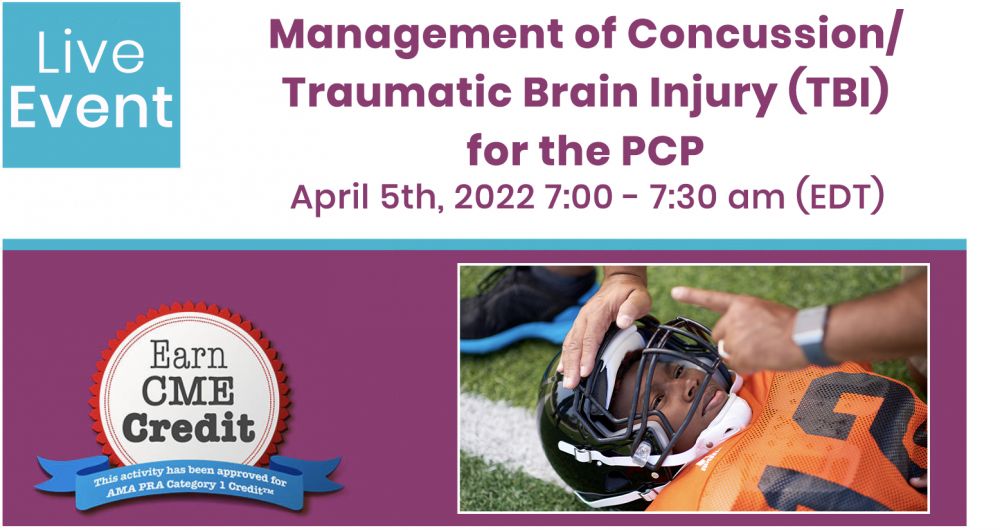 Live Event

Management of Concussion/ Traumatic Brain Injury (TBI) for the PCP

April 5th, 2022 7:00 - 7:30 am (EDT)

Earn CME Credit

This activity has been approved for AMA PRA Category 1 Credit™